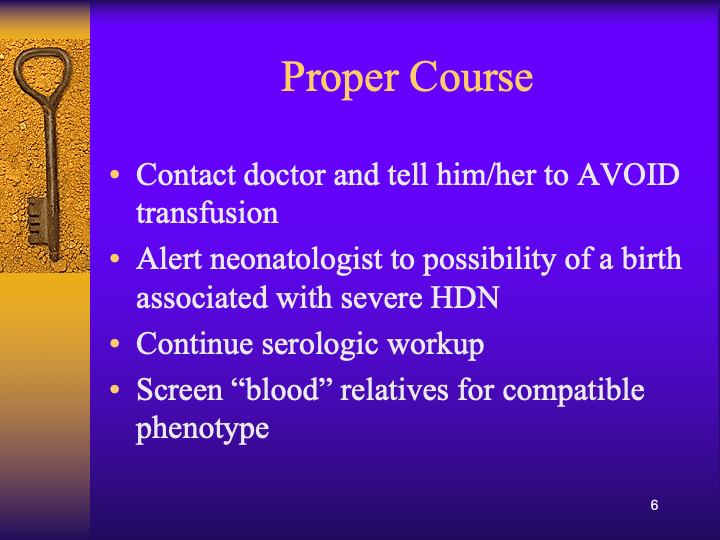 Proper Course

• Contact doctor and tell him/her to AVOID transfusion
• Alert neonatologist to possibility of a birth associated with severe HDN
• Continue serologic workup
• Screen “blood” relatives for compatible phenotype

6